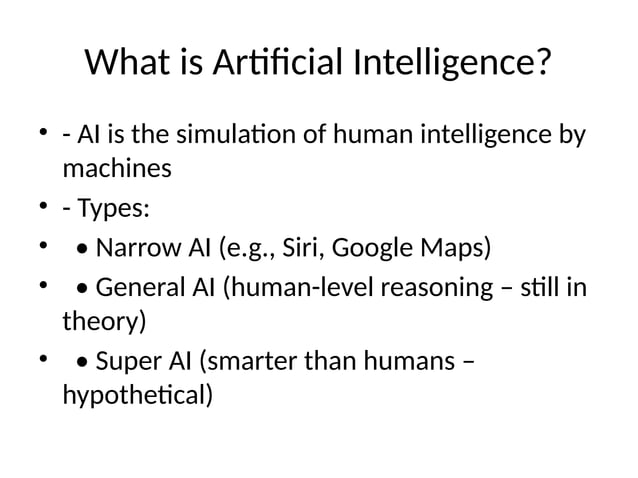 What is Artificial Intelligence?

• - AI is the simulation of human intelligence by machines
• - Types:
•  • Narrow AI (e.g., Siri, Google Maps)
•  • General AI (human-level reasoning – still in theory)
•  • Super AI (smarter than humans – hypothetical)